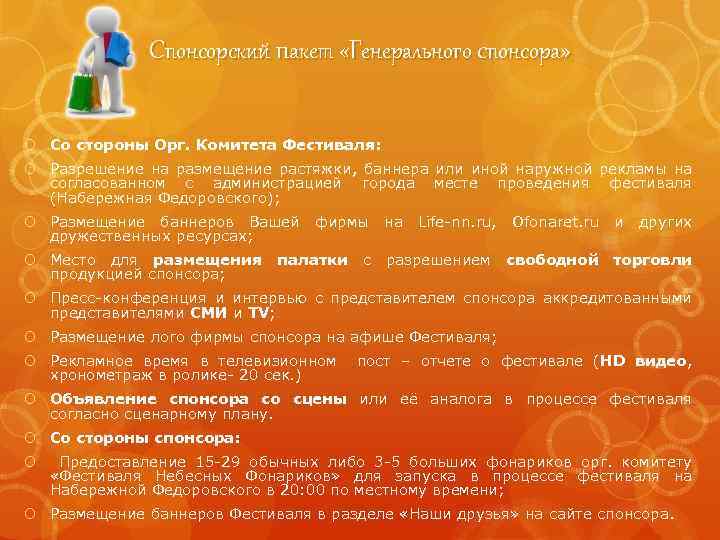 Спонсорский пакет «Генерального спонсора»

Со стороны Орг. Комитета Фестиваля:

Разрешение на размещение растяжки, баннера или иной наружной рекламы на согласованном с администрацией города месте проведения фестиваля (Набережная Федоровского);

Размещение баннеров Вашей фирмы на Life-nn.ru, Ofonaret.ru и других дружественных ресурсах;

Место для размещения палатки с разрешением свободной торговли продукцией спонсора;

Пресс-конференция и интервью с представителем спонсора аккредитованными представителями СМИ и TV;

Размещение лого фирмы спонсора на афише Фестиваля;

Рекламное время в телевизионном пост – отчете о фестивале (HD видео, хронометраж в ролике- 20 сек.)

Объявление спонсора со сцены или её аналога в процессе фестиваля согласно сценарному плану.

Со стороны спонсора:

Предоставление 15-29 обычных либо 3-5 больших фонариков орг. комитету «Фестиваля Небесных Фонариков» для запуска в процессе фестиваля на Набережной Федоровского в 20:00 по местному времени;

Размещение баннеров Фестиваля в разделе «Наши друзья» на сайте спонсора.